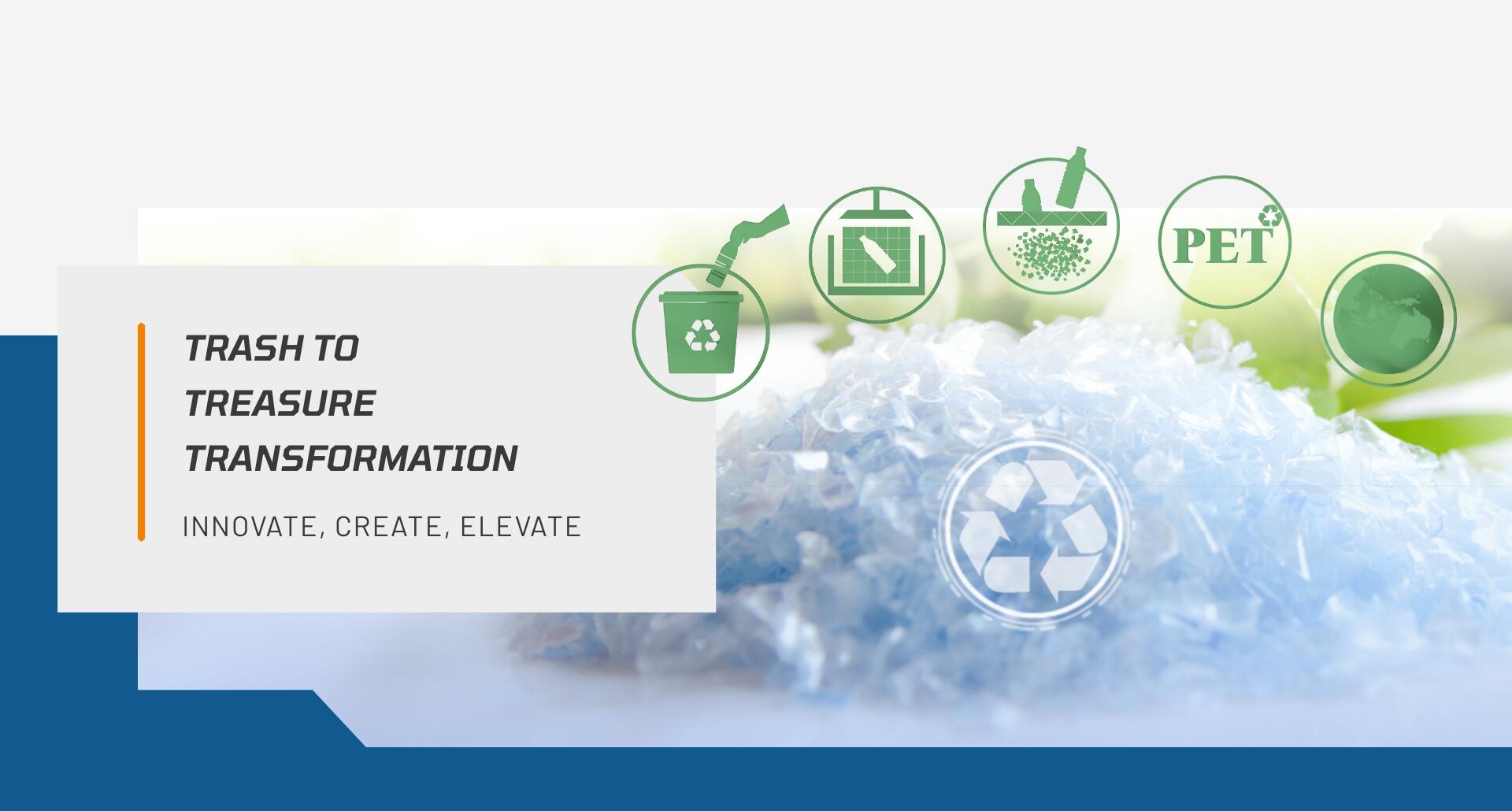 TRASH TO TREASURE TRANSFORMATION

INNOVATE, CREATE, ELEVATE

PET